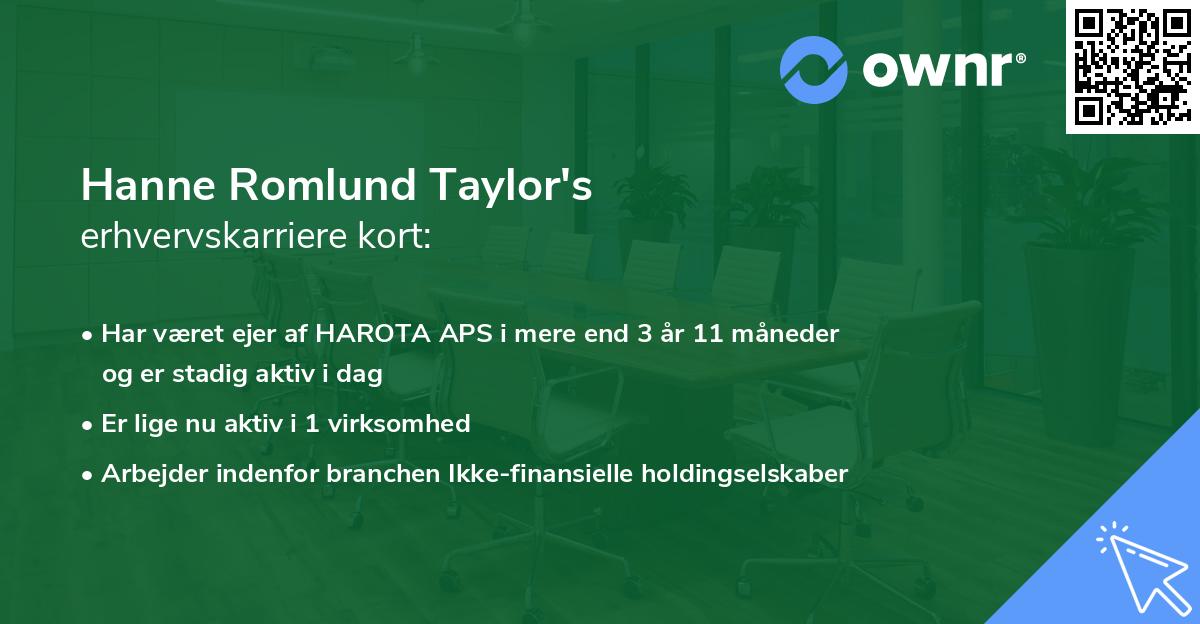 ownr®

Hanne Romlund Taylor's
erhvervskarriere kort:

• Har været ejer af HAROTA APS i mere end 3 år 11 måneder og er stadig aktiv i dag
• Er lige nu aktiv i 1 virksomhed
• Arbejder indenfor branchen Ikke-finansielle holdingselskaber